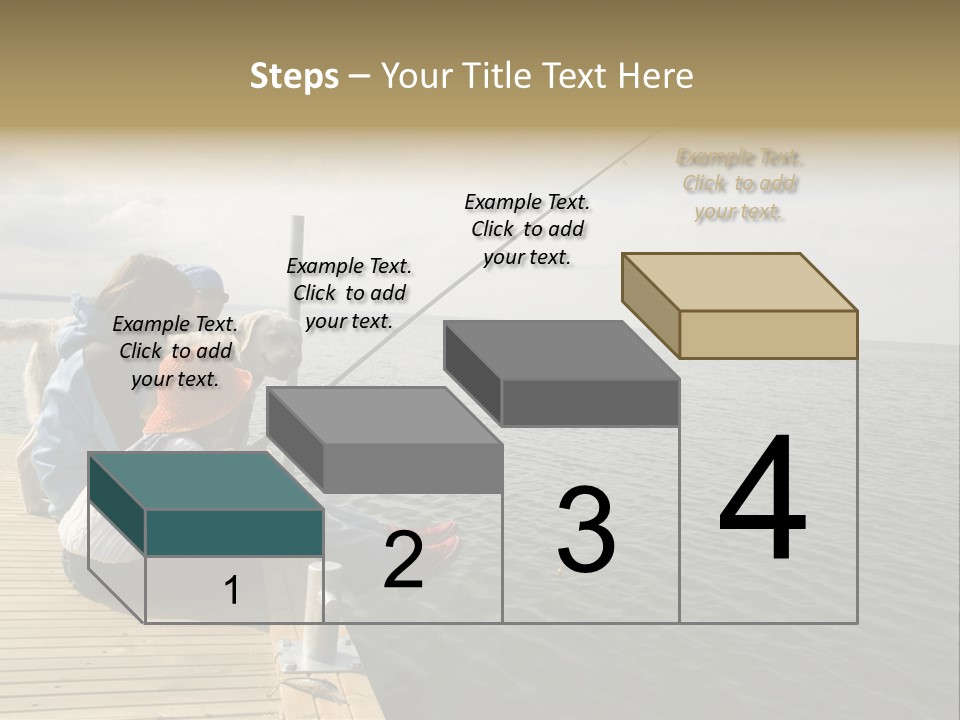 Steps – Your Title Text Here

Example Text. Click to add your text.

Example Text. Click to add your text.

Example Text. Click to add your text.

Example Text. Click to add your text.

1

2

3

4